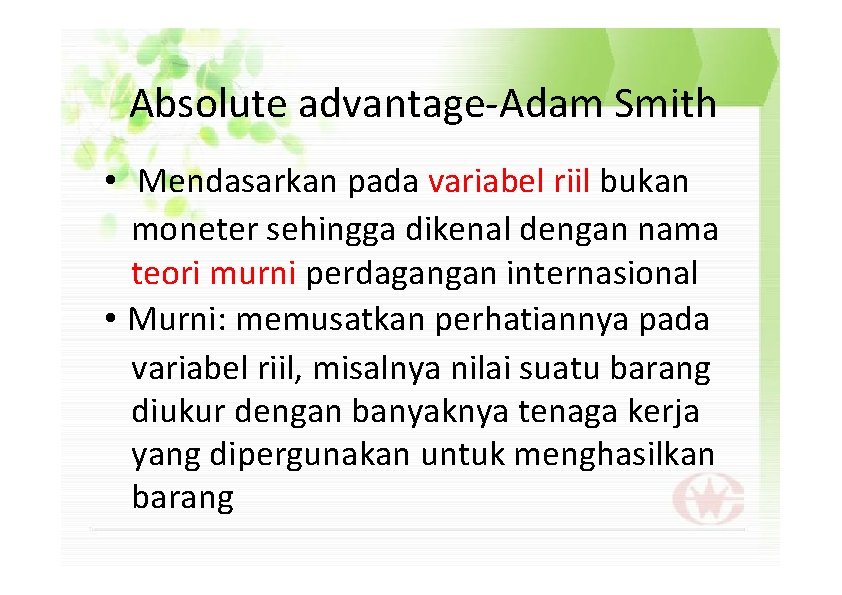 Absolute advantage-Adam Smith

• Mendasarkan pada variabel riil bukan moneter sehingga dikenal dengan nama teori murni perdagangan internasional

• Murni: memusatkan perhatiannya pada variabel riil, misalnya nilai suatu barang diukur dengan banyaknya tenaga kerja yang dipergunakan untuk menghasilkan barang